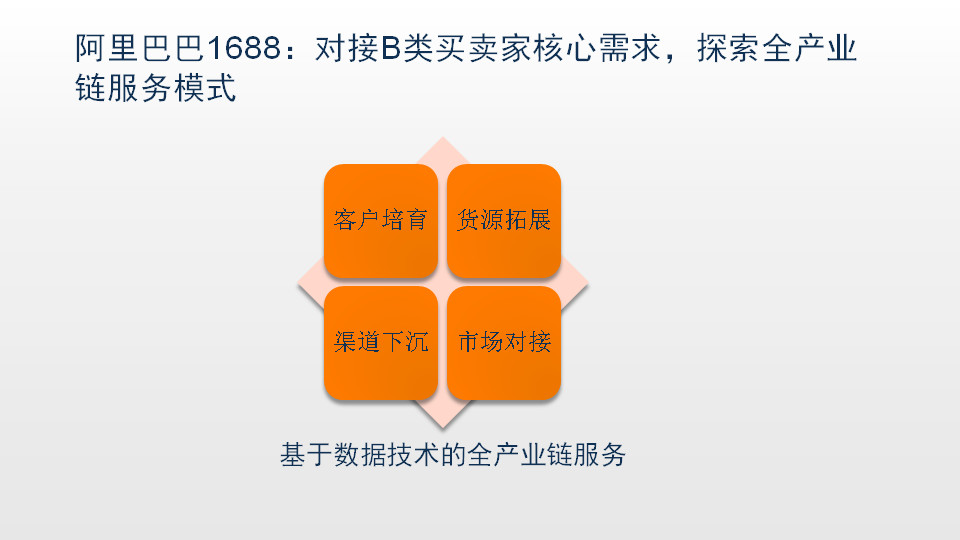 阿里巴巴1688：对接B类买卖家核心需求，探索全产业链服务模式

客户培育

货源拓展

渠道下沉

市场对接

基于数据技术的全产业链服务